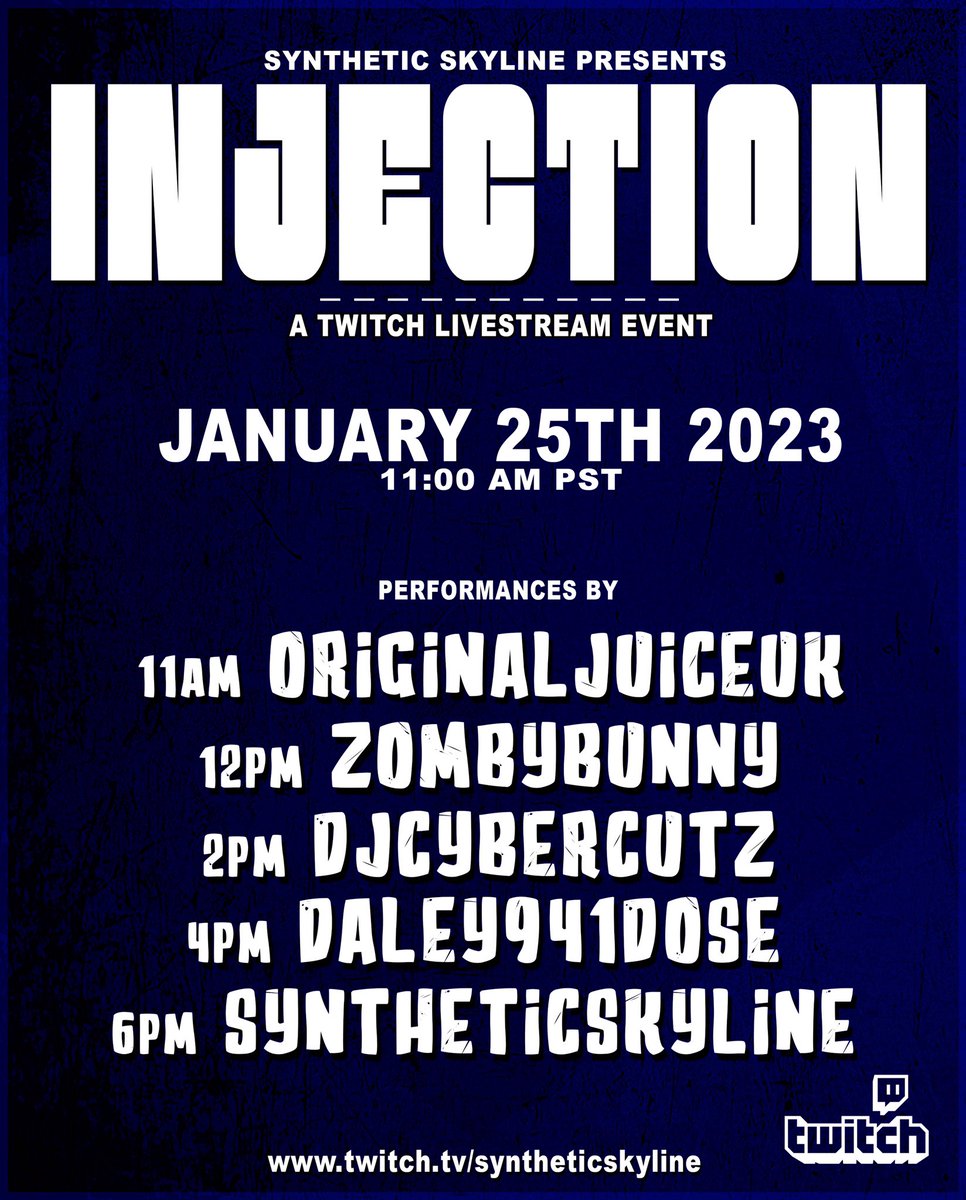 SYNTHETIC SKYLINE PRESENTS

INJECTION

A TWITCH LIVESTREAM EVENT

JANUARY 25TH 2023
11:00 AM PST

PERFORMANCES BY

11AM ORIGINALJUICEUK
12PM ZOMBYBUNNY
2PM DJCYBERCUTZ
4PM DALEY941DOSE
6PM SYNTHETICSKYLINE

twitch

www.twitch.tv/syntheticskyline